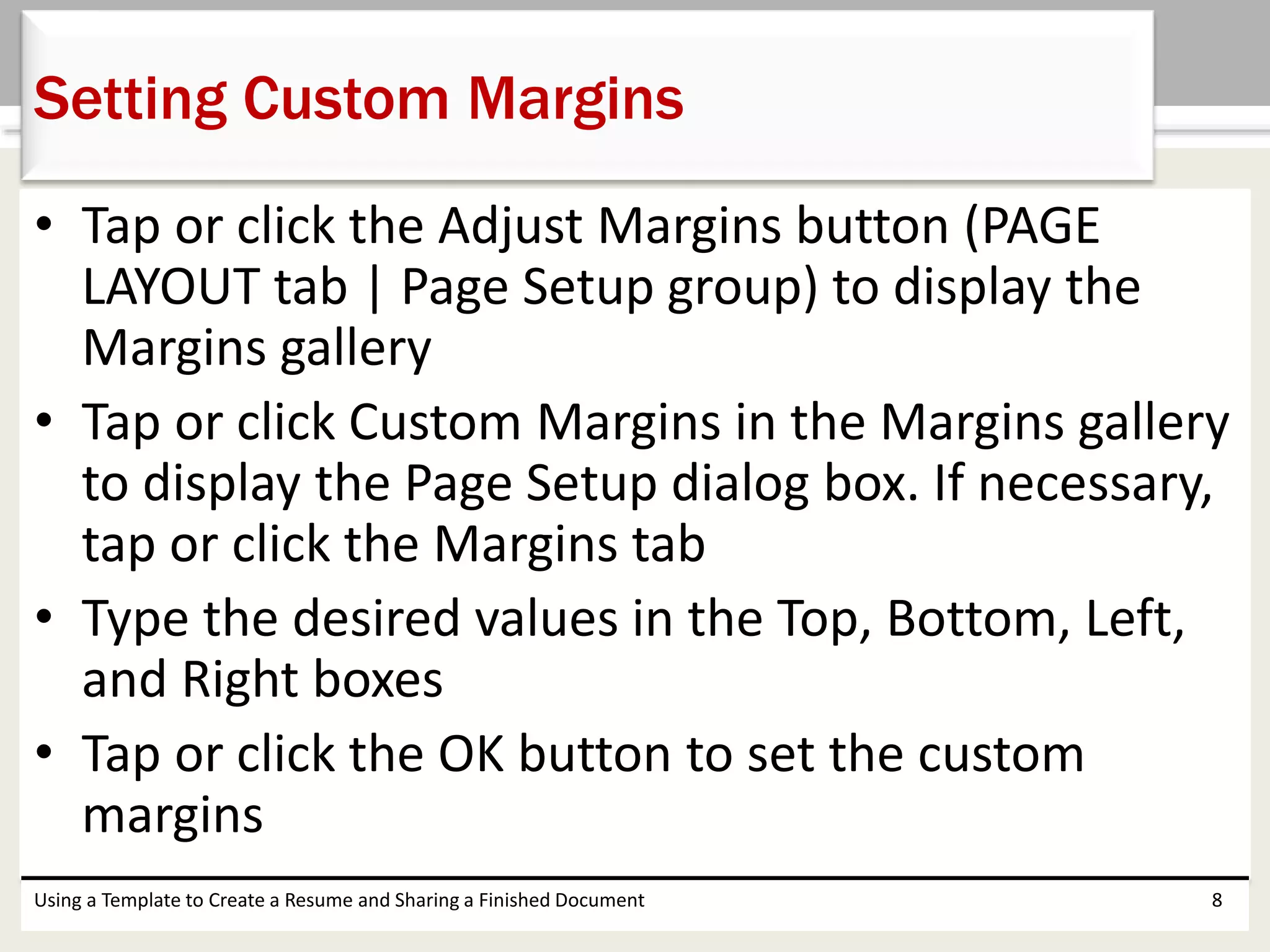 Setting Custom Margins

• Tap or click the Adjust Margins button (PAGE LAYOUT tab | Page Setup group) to display the Margins gallery
• Tap or click Custom Margins in the Margins gallery to display the Page Setup dialog box. If necessary, tap or click the Margins tab
• Type the desired values in the Top, Bottom, Left, and Right boxes
• Tap or click the OK button to set the custom margins

Using a Template to Create a Resume and Sharing a Finished Document

8